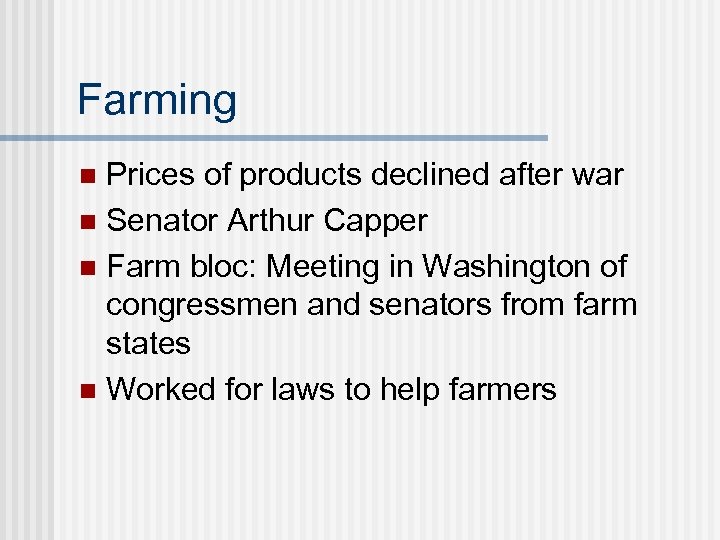 Farming

- Prices of products declined after war
- Senator Arthur Capper
- Farm bloc: Meeting in Washington of congressmen and senators from farm states
- Worked for laws to help farmers